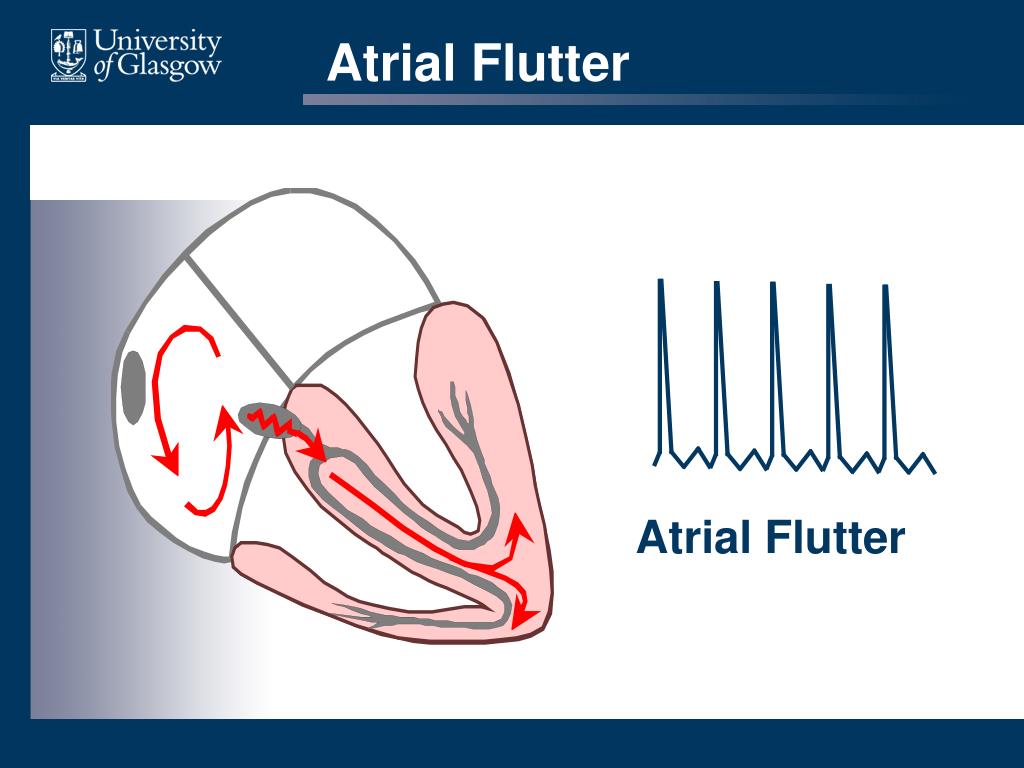 University of Glasgow

Atrial Flutter

Atrial Flutter